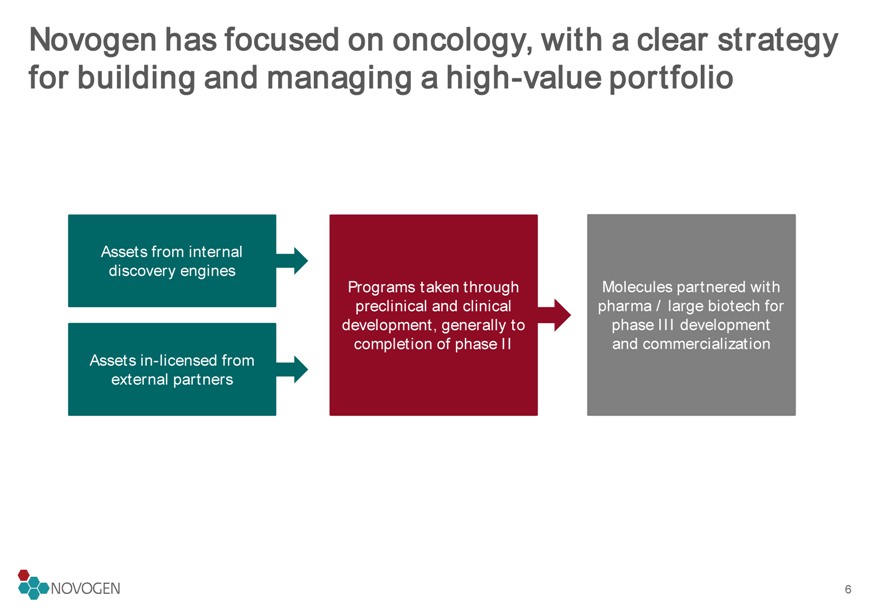 Novogen has focused on oncology, with a clear strategy for building and managing a high-value portfolio

Assets from internal discovery engines

Assets in-licensed from external partners

Programs taken through preclinical and clinical development, generally to completion of phase II

Molecules partnered with pharma / large biotech for phase III development and commercialization

NOVOGEN

6